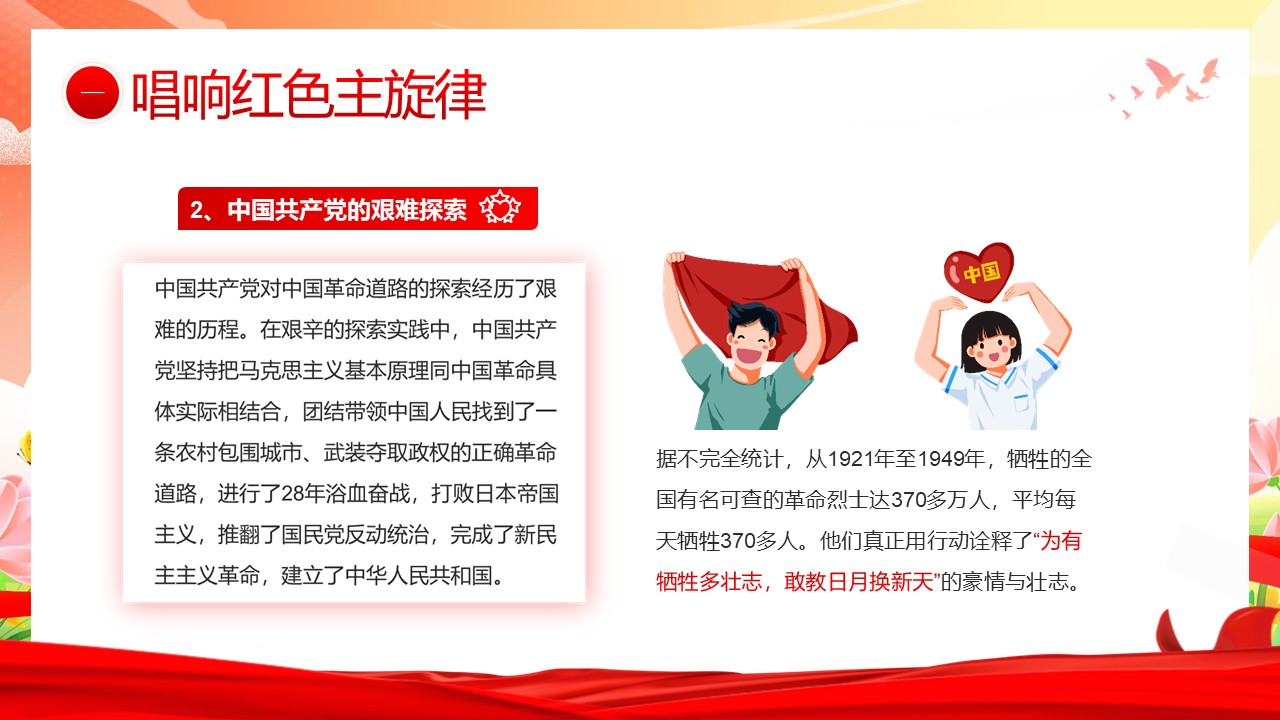 一 唱响红色主旋律

2、中国共产党的艰难探索

中国共产党对中国革命道路的探索经历了艰难的历程。在艰辛的探索实践中，中国共产党坚持把马克思主义基本原理同中国革命具体实际相结合，团结带领中国人民找到了一条农村包围城市、武装夺取政权的正确革命道路，进行了28年浴血奋战，打败日本帝国主义，推翻了国民党反动统治，完成了新民主主义革命，建立了中华人民共和国。

中国

据不完全统计，从1921年至1949年，牺牲的全国有名可查的革命烈士达370多万人，平均每天牺牲370多人。他们真正用行动诠释了“为有牺牲多壮志，敢教日月换新天”的豪情与壮志。